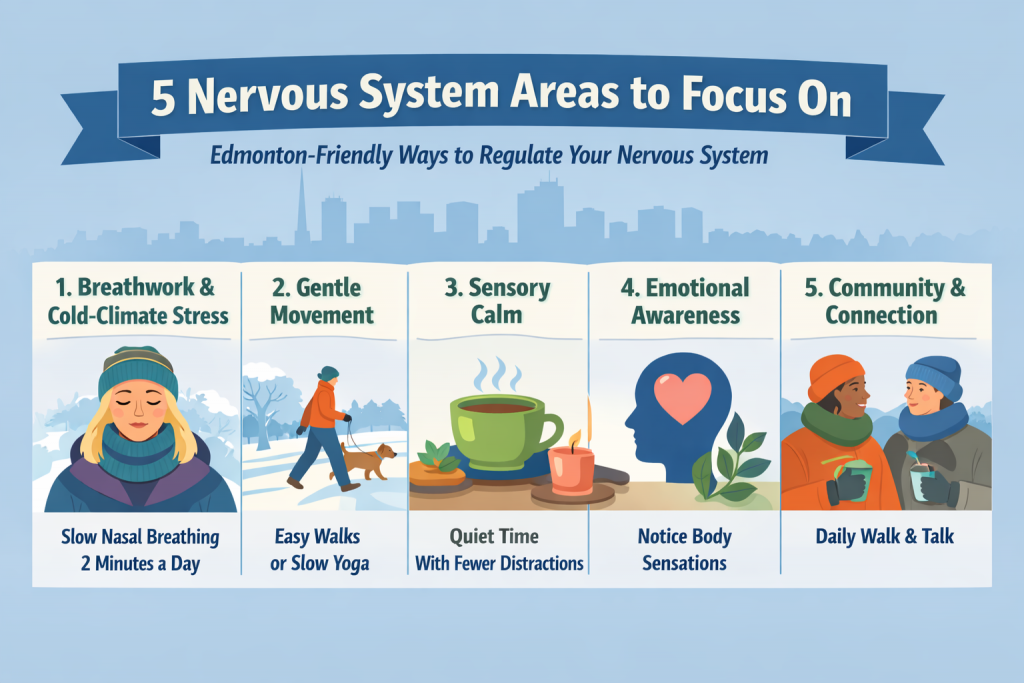 5 Nervous System Areas to Focus On

Edmonton-Friendly Ways to Regulate Your Nervous System

1. Breathwork & Cold-Climate Stress

Slow Nasal Breathing 2 Minutes a Day

2. Gentle Movement

Easy Walks or Slow Yoga

3. Sensory Calm

Quiet Time With Fewer Distractions

4. Emotional Awareness

Notice Body Sensations

5. Community & Connection

Daily Walk & Talk